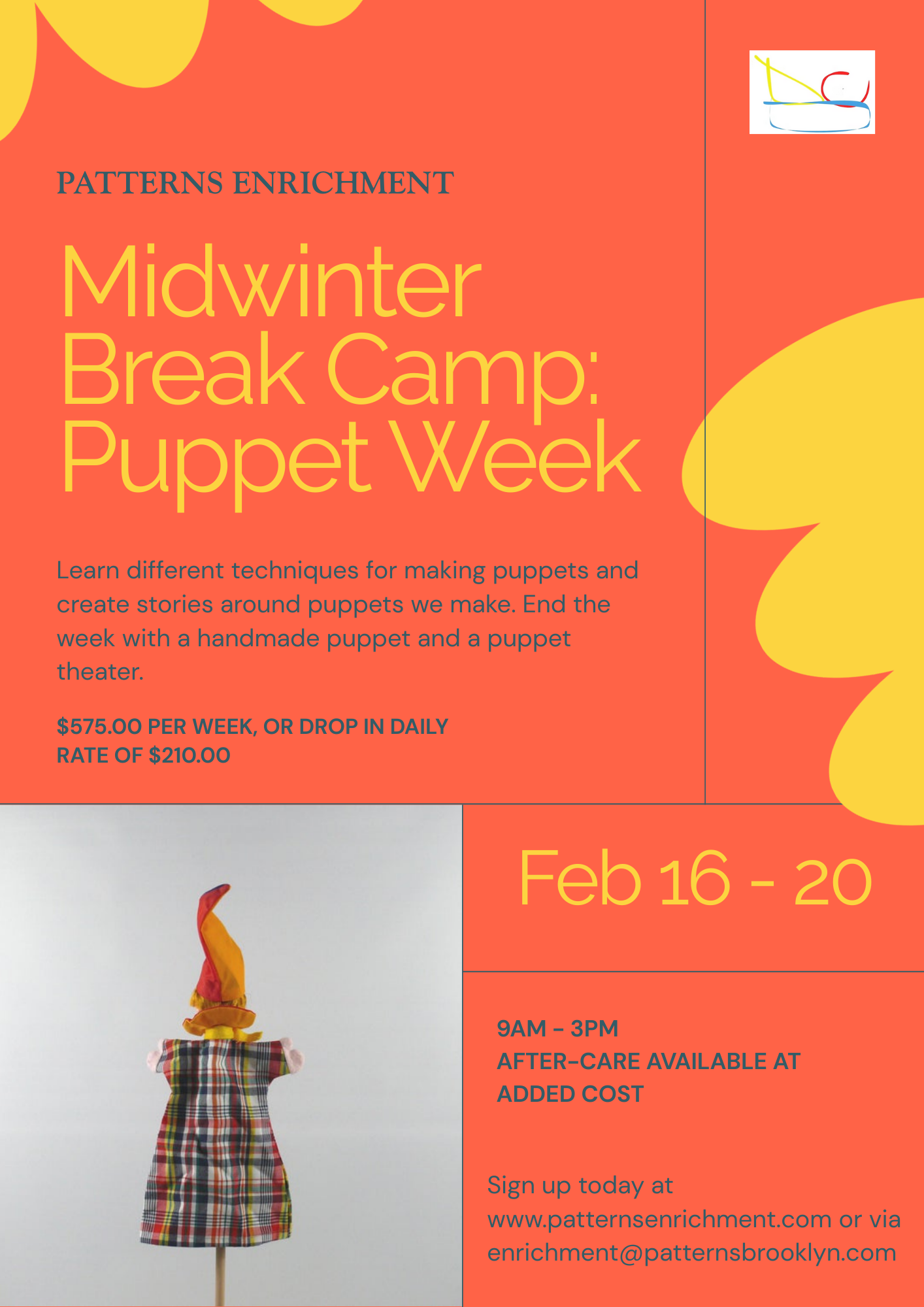 PATTERNS ENRICHMENT

Midwinter Break Camp: Puppet Week

Learn different techniques for making puppets and create stories around puppets we make. End the week with a handmade puppet and a puppet theater.

$575.00 PER WEEK, OR DROP IN DAILY RATE OF $210.00

Feb 16 - 20

9AM - 3PM
AFTER-CARE AVAILABLE AT ADDED COST

Sign up today at www.patternsenrichment.com or via enrichment@patternsbrooklyn.com